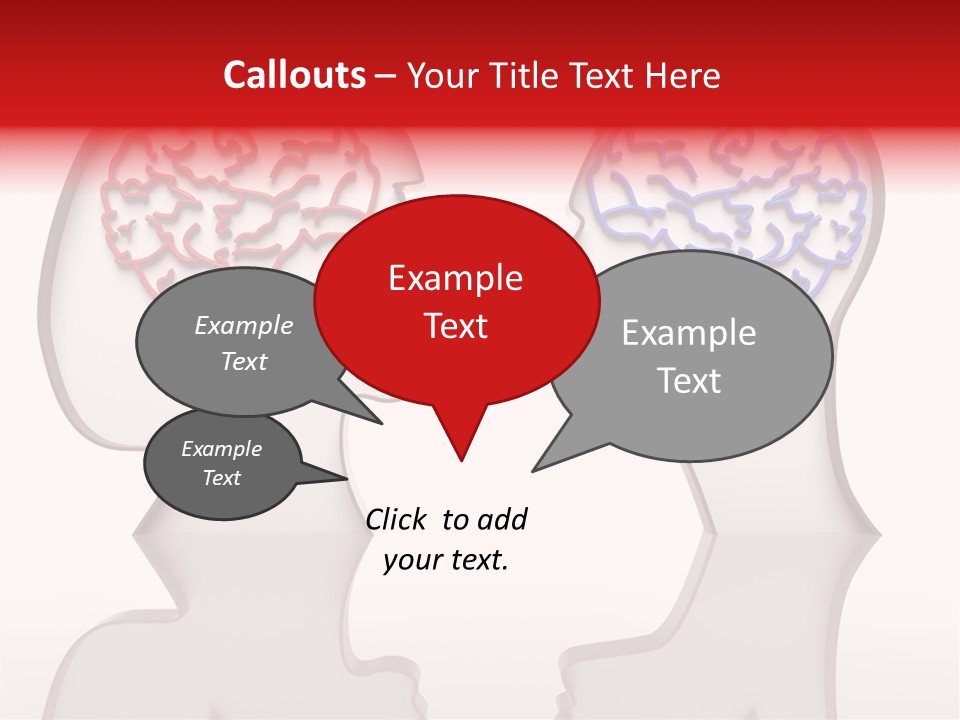 Callouts – Your Title Text Here

Example Text

Example Text

Example Text

Example Text

Click to add your text.